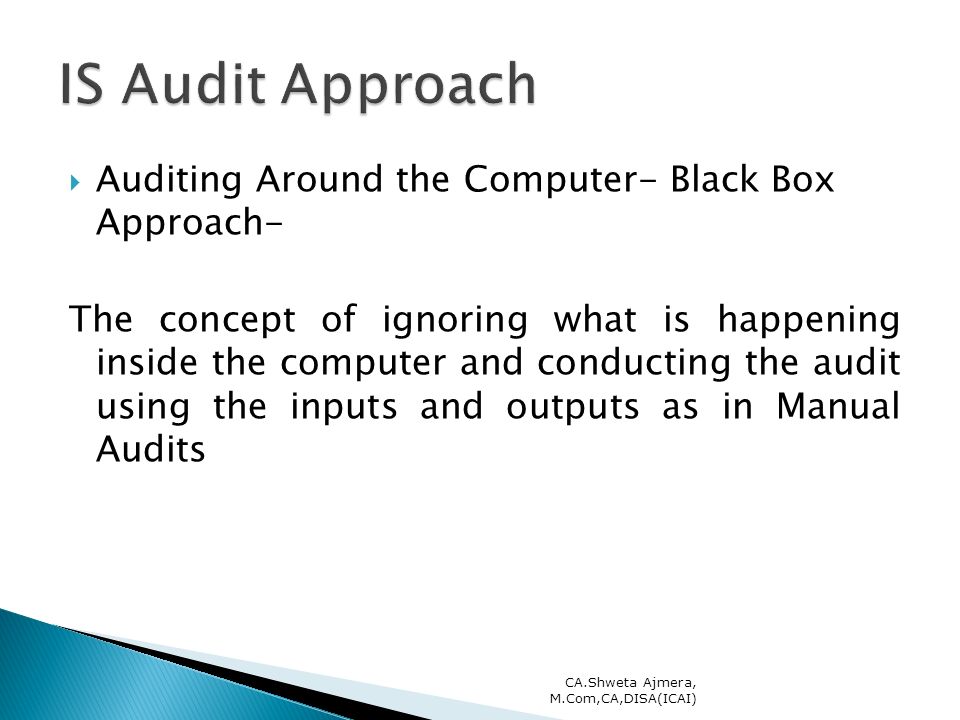 IS Audit Approach

Auditing Around the Computer- Black Box Approach-

The concept of ignoring what is happening inside the computer and conducting the audit using the inputs and outputs as in Manual Audits

CA.Shweta Ajmera, M.Com,CA,DISA(ICAI)